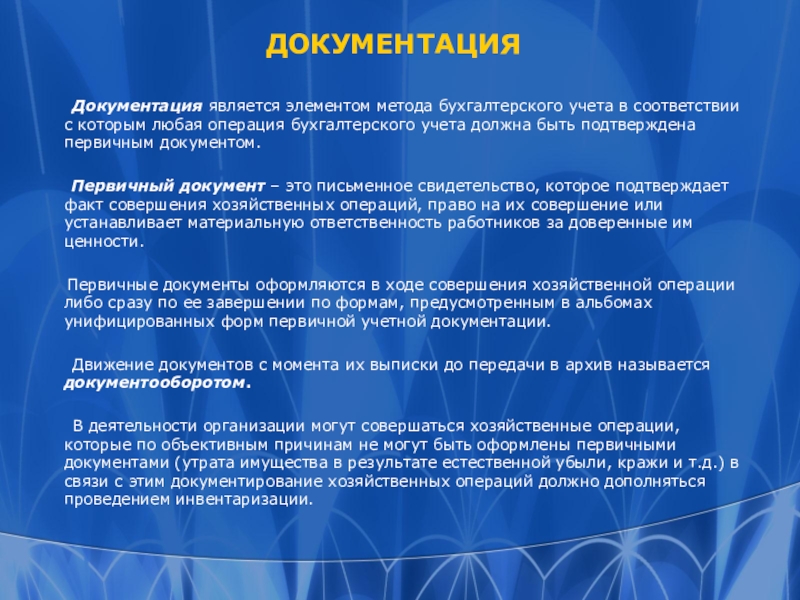 ДОКУМЕНТАЦИЯ

Документация является элементом метода бухгалтерского учета в соответствии с которым любая операция бухгалтерского учета должна быть подтверждена первичным документом.

Первичный документ – это письменное свидетельство, которое подтверждает факт совершения хозяйственных операций, право на их совершение или устанавливает материальную ответственность работников за доверенные им ценности.

Первичные документы оформляются в ходе совершения хозяйственной операции либо сразу по ее завершении по формам, предусмотренным в альбомах унифицированных форм первичной учетной документации.

Движение документов с момента их выписки до передачи в архив называется документооборотом.

В деятельности организации могут совершаться хозяйственные операции, которые по объективным причинам не могут быть оформлены первичными документами (утрата имущества в результате естественной убыли, кражи и т.д.) в связи с этим документирование хозяйственных операций должно дополняться проведением инвентаризации.